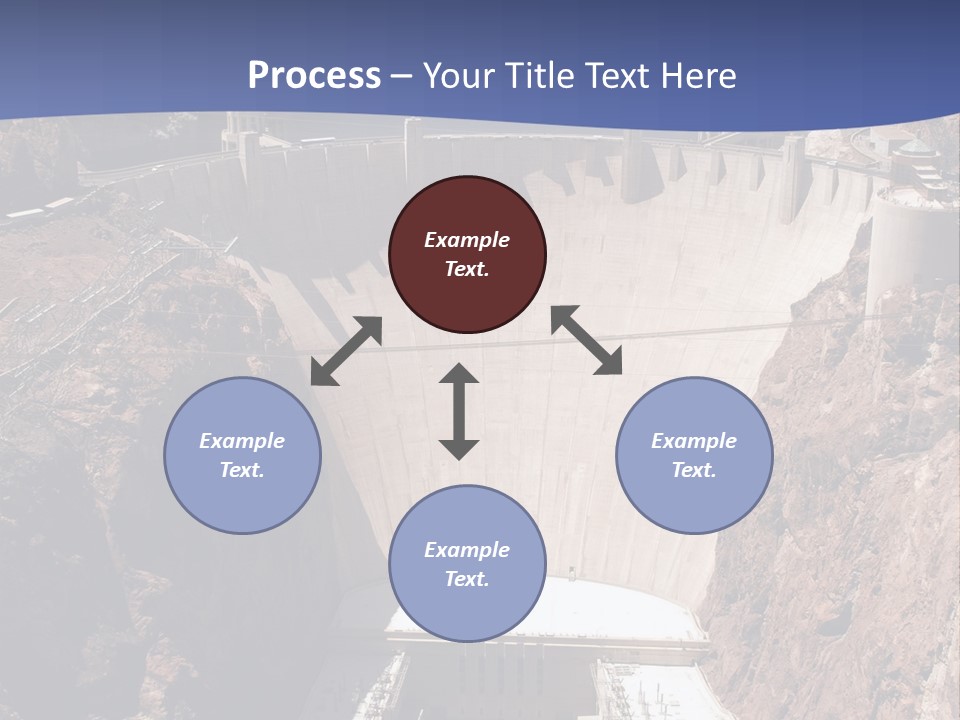 Process – Your Title Text Here

Example Text.

Example Text.

Example Text.

Example Text.